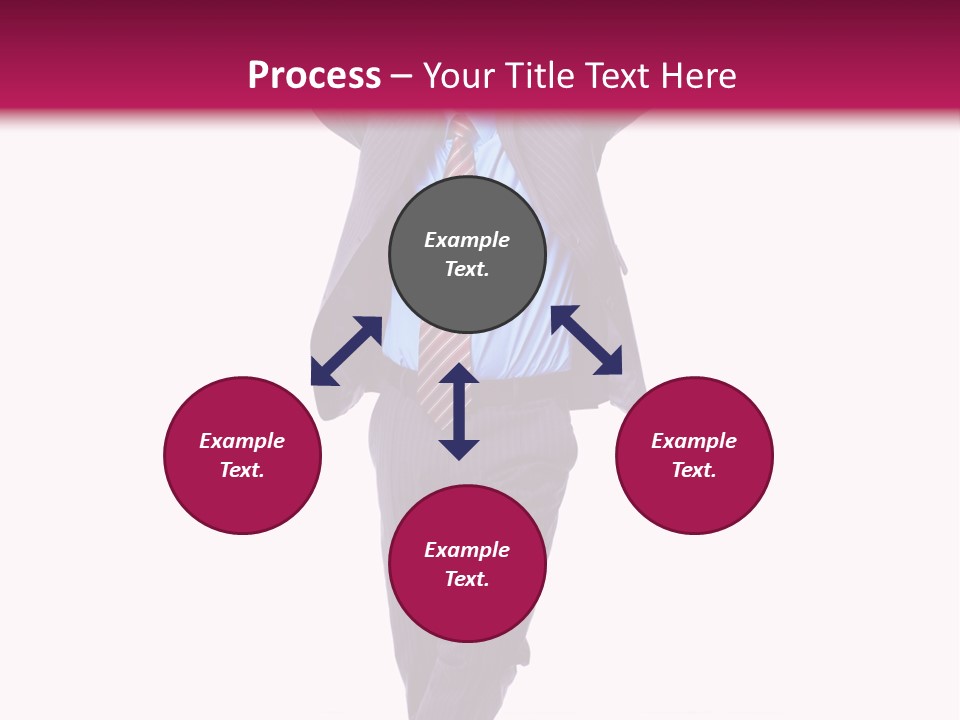 Process – Your Title Text Here

Example Text.

Example Text.

Example Text.

Example Text.